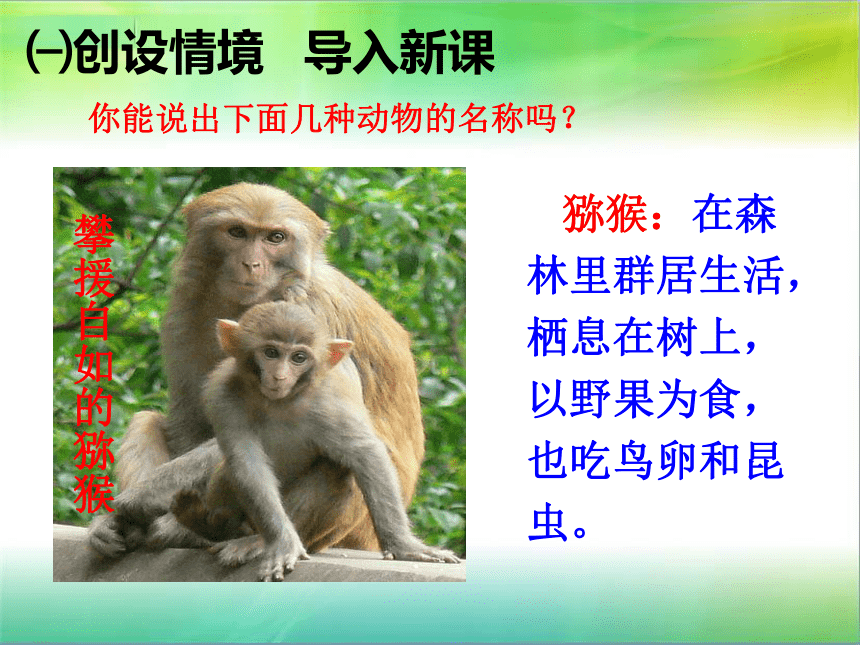 ㈠创设情境　导入新课

你能说出下面几种动物的名称吗？

攀援自如的猕猴

猕猴：在森林里群居生活，栖息在树上，以野果为食，也吃鸟卵和昆虫。